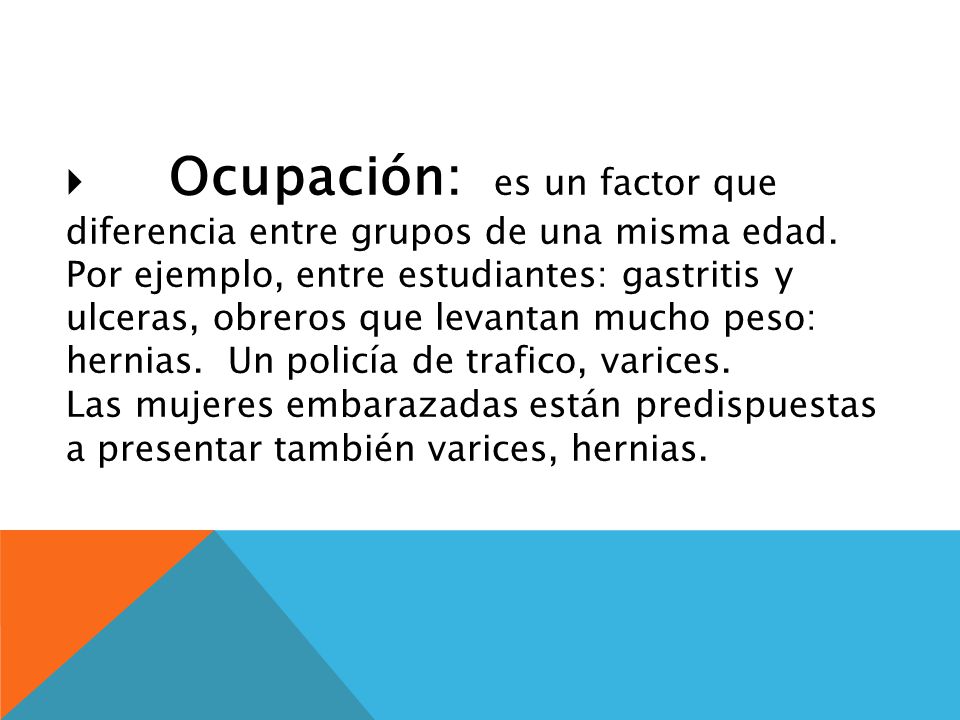 Ocupación: es un factor que diferencia entre grupos de una misma edad. Por ejemplo, entre estudiantes: gastritis y ulceras, obreros que levantan mucho peso: hernias. Un policía de trafico, varices.
Las mujeres embarazadas están predispuestas a presentar también varices, hernias.